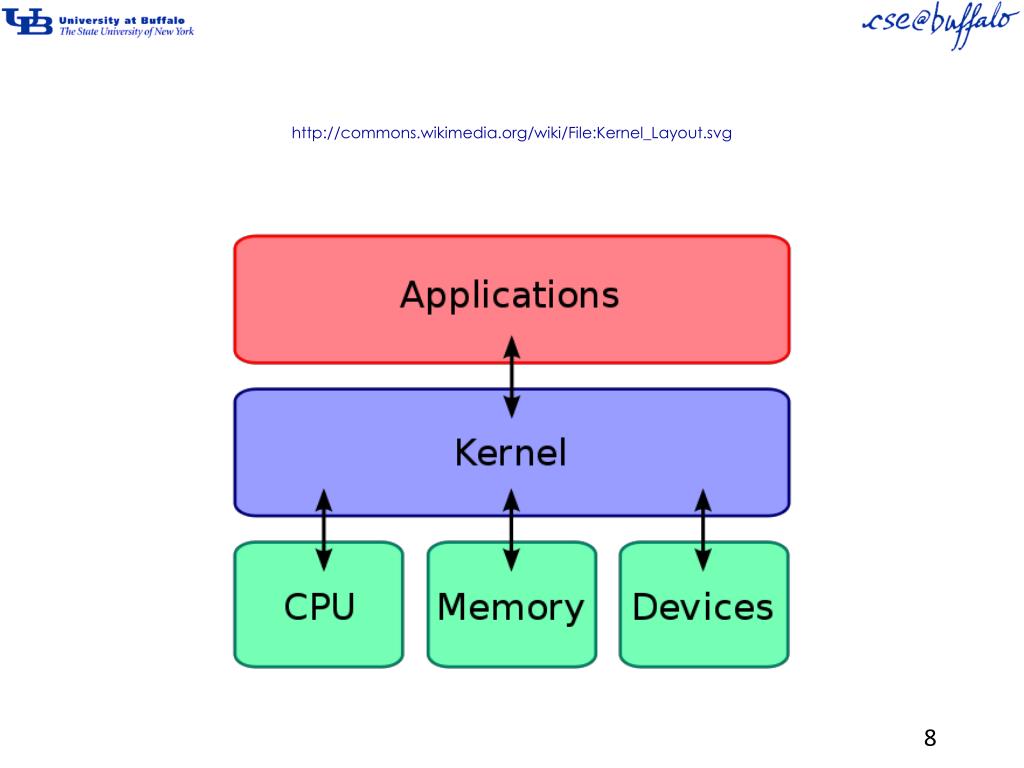 UB University at Buffalo
The State University of New York

cse@buffalo

http://commons.wikimedia.org/wiki/File:Kernel_Layout.svg

Applications

Kernel

CPU

Memory

Devices

8